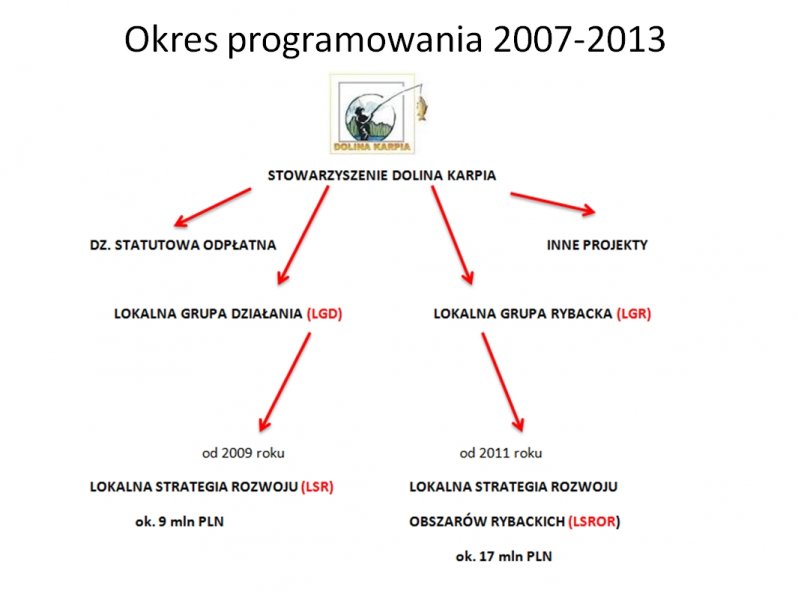 Okres programowania 2007-2013

DOLINA KARPIA

STOWARZYSZENIE DOLINA KARPIA

DZ. STATUTOWA ODPŁATNA

INNE PROJEKTY

LOKALNA GRUPA DZIAŁANIA (LGD)

LOKALNA GRUPA RYBACKA (LGR)

od 2009 roku

LOKALNA STRATEGIA ROZWOJU (LSR)

ok. 9 mln PLN

od 2011 roku

LOKALNA STRATEGIA ROZWOJU OBSZARÓW RYBACKICH (LSROR)

ok. 17 mln PLN